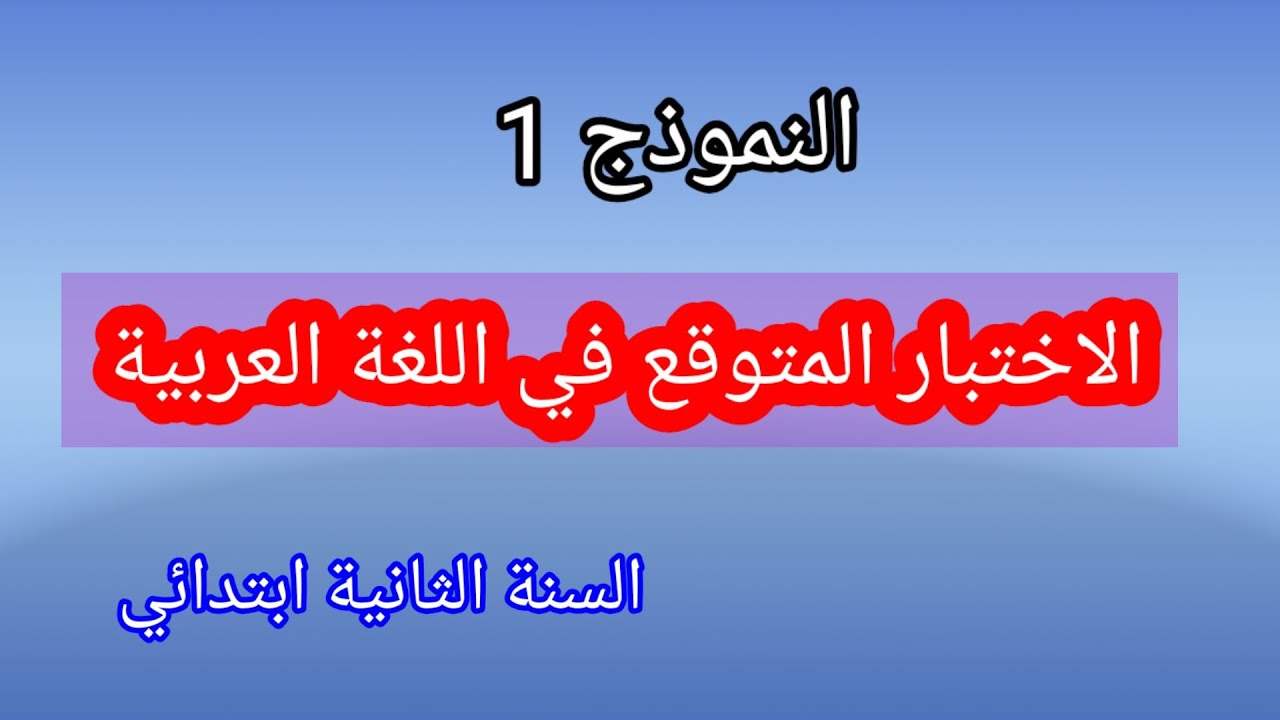 النموذج 1

الاختبار المتوقع في اللغة العربية

السنة الثانية ابتدائي